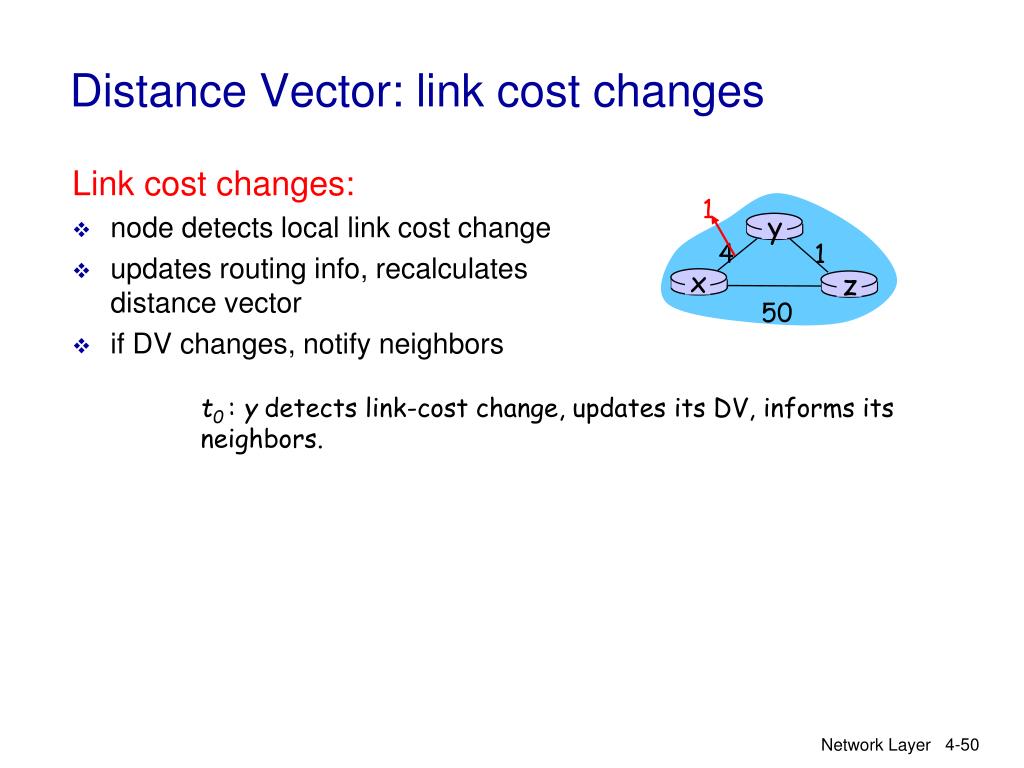 Distance Vector: link cost changes

Link cost changes:

❖ node detects local link cost change
❖ updates routing info, recalculates distance vector
❖ if DV changes, notify neighbors

1
y
4
1
x
z
50

$t_0$ : $y$ detects link-cost change, updates its DV, informs its neighbors.

Network Layer 4-50